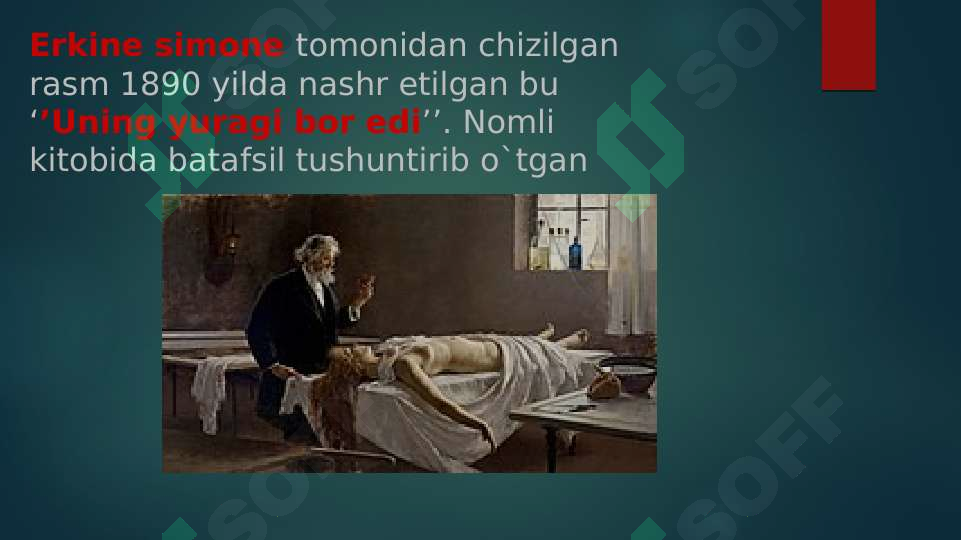 Erkine simone tomonidan chizilgan rasm 1890 yilda nashr etilgan bu ‘’Uning yuragi bor edi’’. Nomli kitobida batafsil tushuntirib o`tgan

SOFF